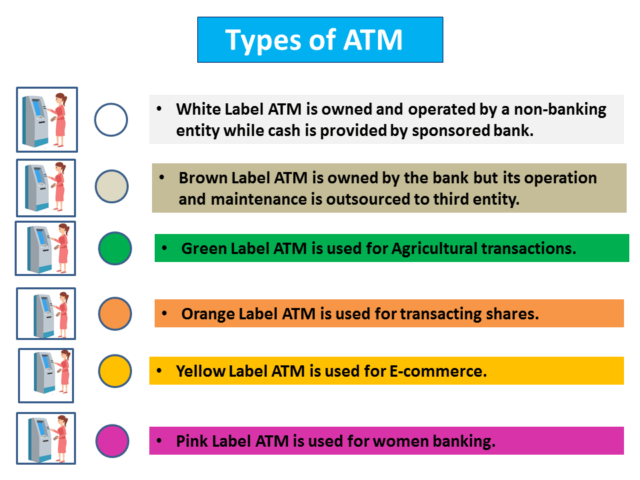 Types of ATM

• White Label ATM is owned and operated by a non-banking entity while cash is provided by sponsored bank.

• Brown Label ATM is owned by the bank but its operation and maintenance is outsourced to third entity.

• Green Label ATM is used for Agricultural transactions.

• Orange Label ATM is used for transacting shares.

• Yellow Label ATM is used for E-commerce.

• Pink Label ATM is used for women banking.